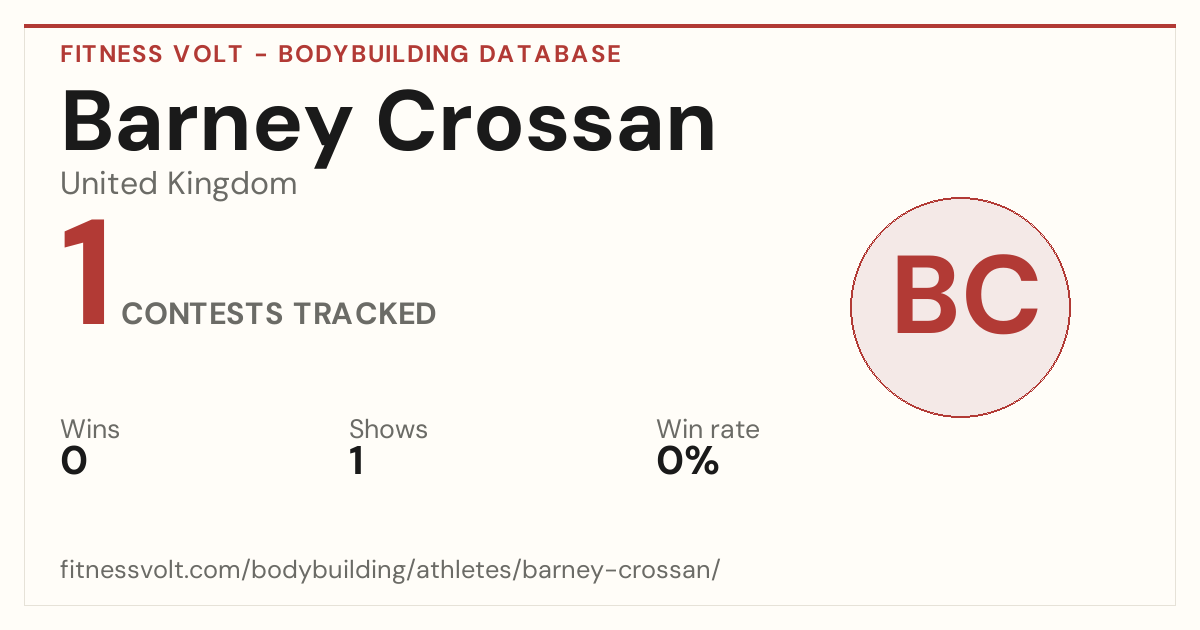 FITNESS VOLT - BODYBUILDING DATABASE

Barney Crossan

United Kingdom

1 CONTESTS TRACKED

BC

Wins
0

Shows
1

Win rate
0%

fitnessvolt.com/bodybuilding/athletes/barney-crossan/